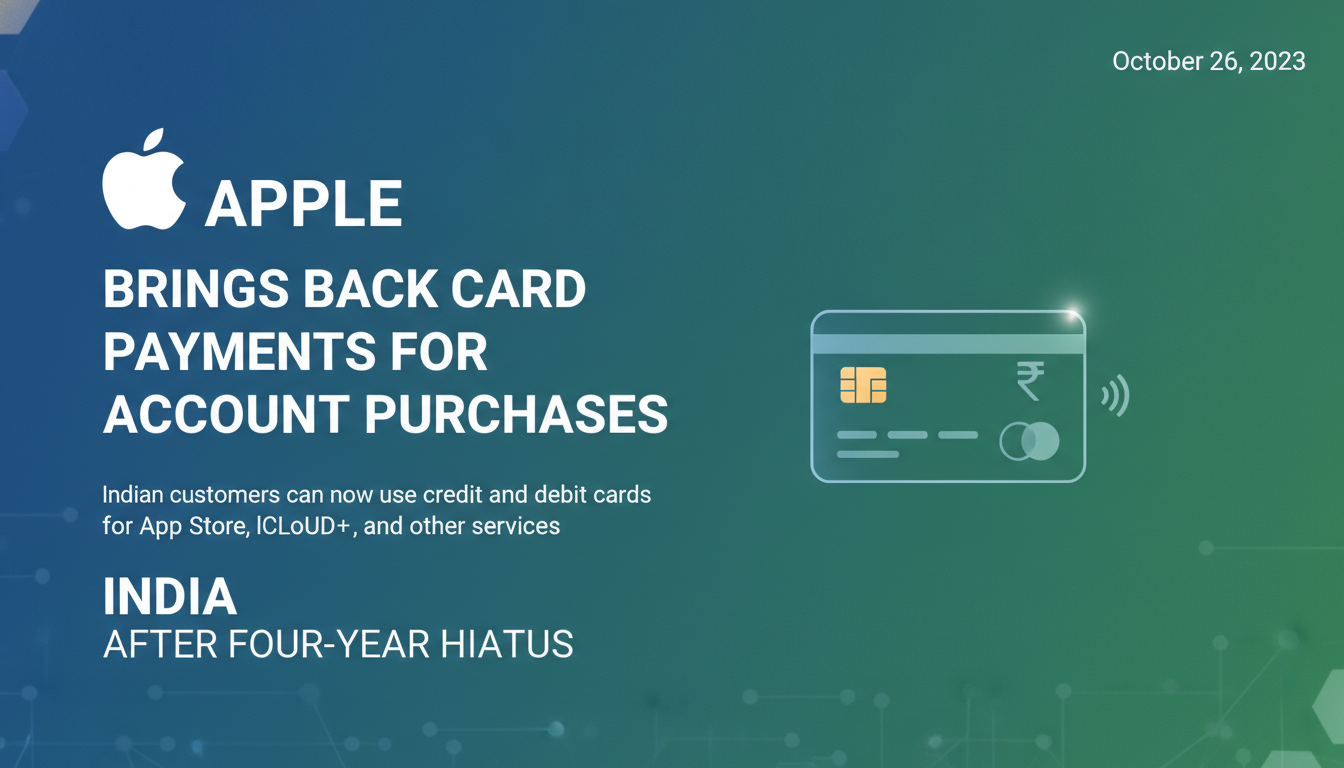 October 26, 2023

APPLE

BRINGS BACK CARD PAYMENTS FOR ACCOUNT PURCHASES

Indian customers can now use credit and debit cards for App Store, ICLoUD+, and other services

INDIA
AFTER FOUR-YEAR HIATUS

₹